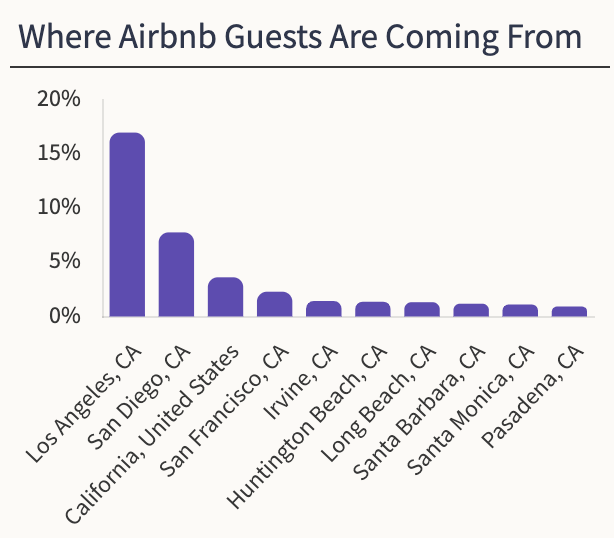 Where Airbnb Guests Are Coming From

20%
15%
10%
5%
0%

Los Angeles, CA
San Diego, CA
California, United States
San Francisco, CA
Irvine, CA
Huntington Beach, CA
Long Beach, CA
Santa Barbara, CA
Santa Monica, CA
Pasadena, CA